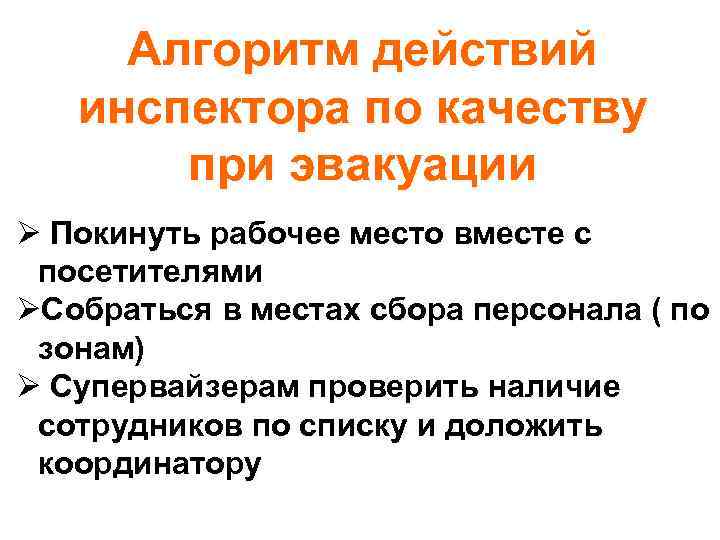 Алгоритм действий инспектора по качеству при эвакуации

➢ Покинуть рабочее место вместе с посетителями
➢Собраться в местах сбора персонала ( по зонам)
➢ Супервайзерам проверить наличие сотрудников по списку и доложить координатору